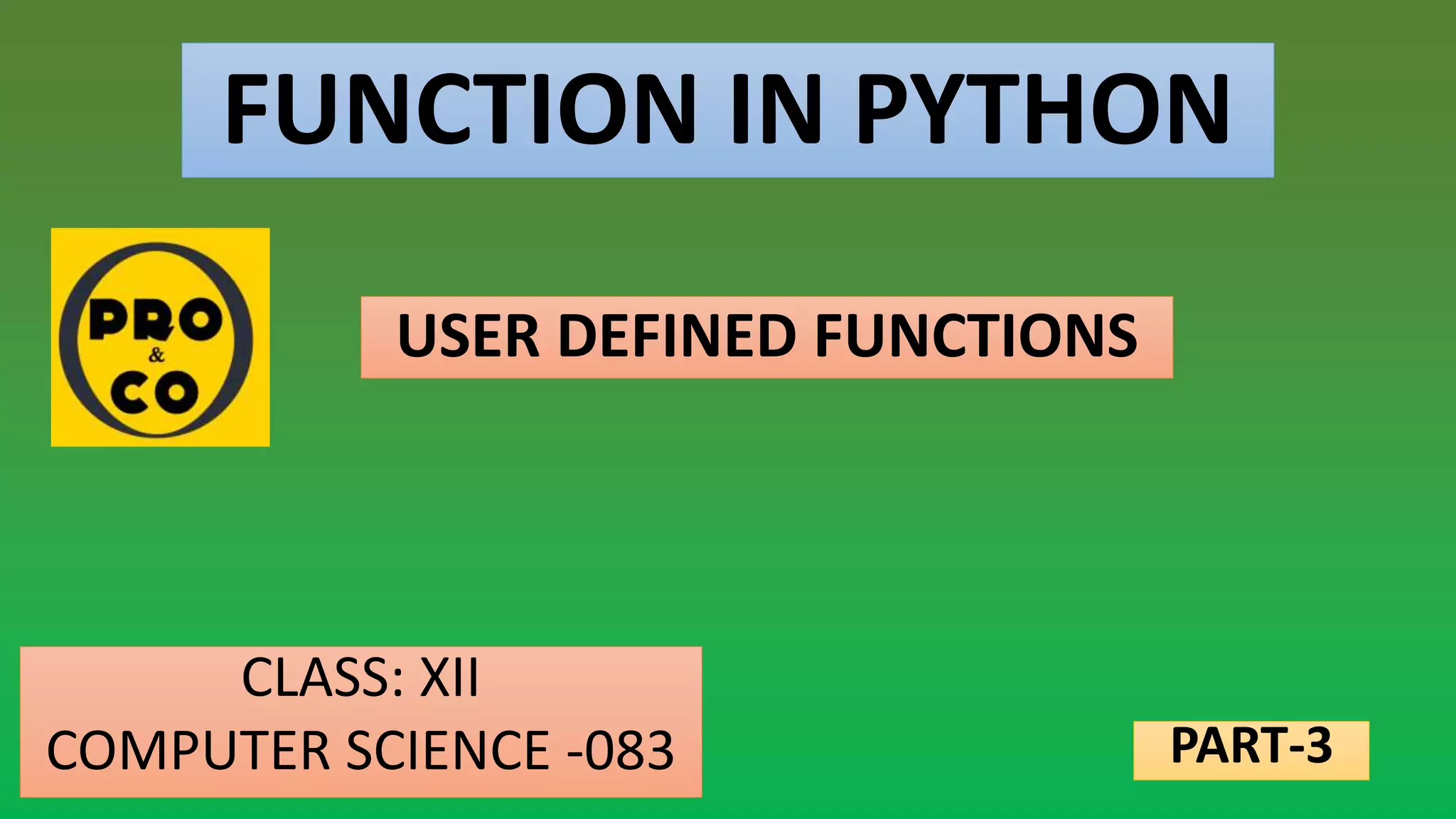 FUNCTION IN PYTHON

PRO
&
CO

USER DEFINED FUNCTIONS

CLASS: XII
COMPUTER SCIENCE -083

PART-3